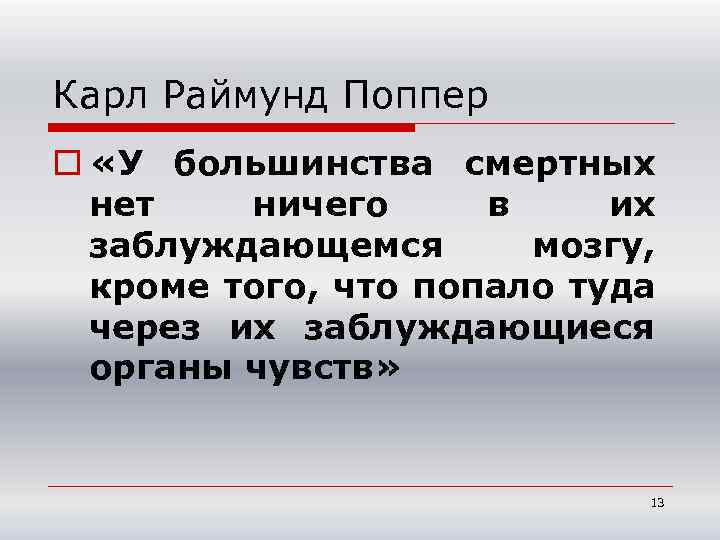 Карл Раймунд Поппер

«У большинства смертных нет ничего в их заблуждающемся мозгу, кроме того, что попало туда через их заблуждающиеся органы чувств»

13